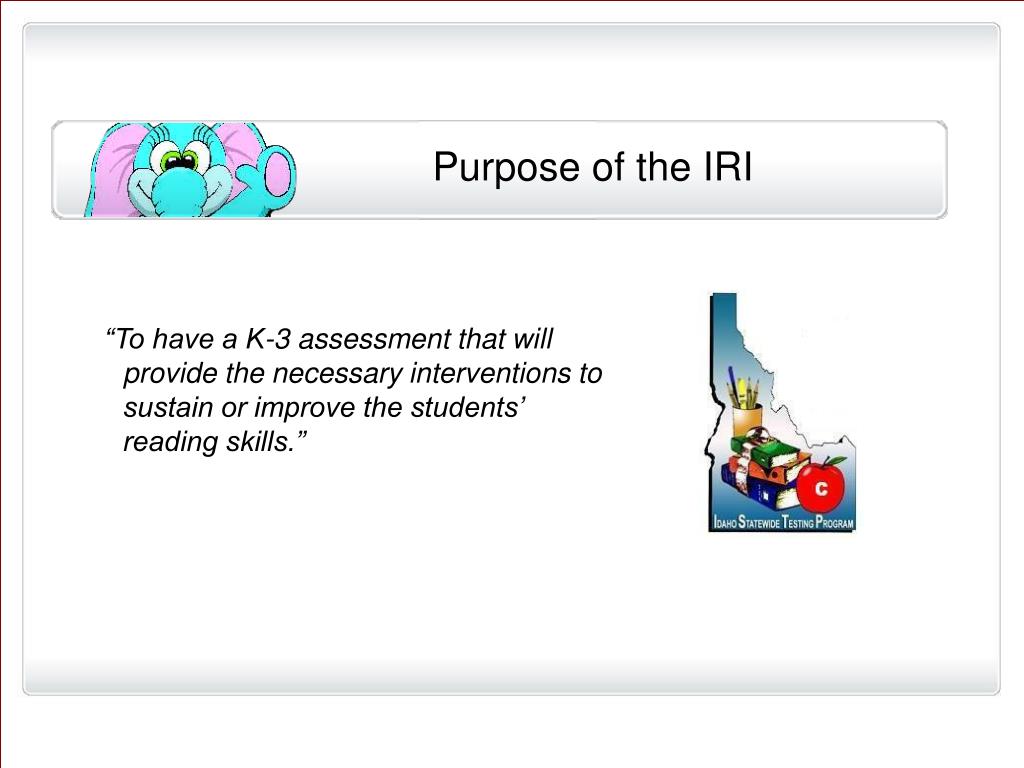 Purpose of the IRI

“To have a K-3 assessment that will provide the necessary interventions to sustain or improve the students’ reading skills.”

C

IDAHO STATEWIDE TESTING PROGRAM